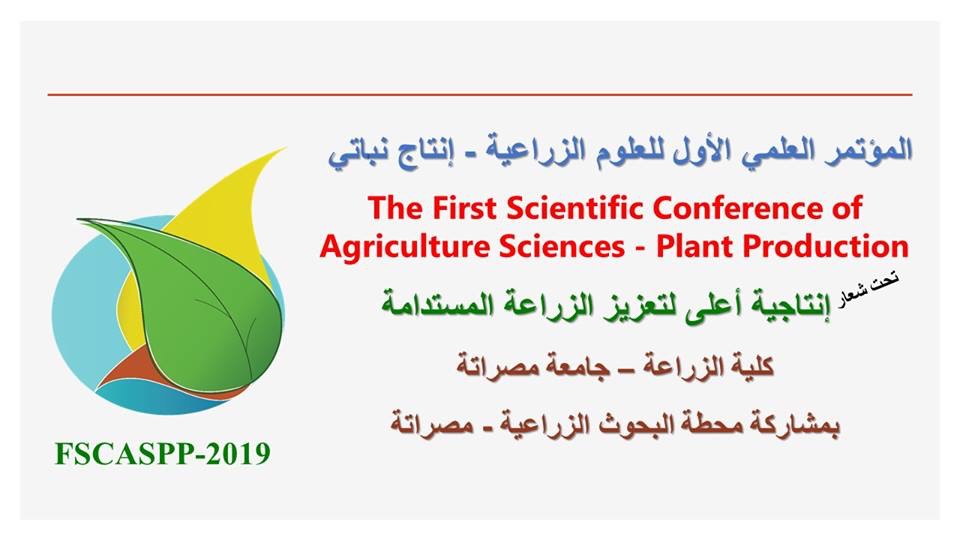 المؤتمر العلمي الأول للعلوم الزراعية - إنتاج نباتي

The First Scientific Conference of Agriculture Sciences - Plant Production

تحت شعار إنتاجية أعلى لتعزيز الزراعة المستدامة

كلية الزراعة – جامعة مصراتة

بمشاركة محطة البحوث الزراعية - مصراتة

FSCASPP-2019